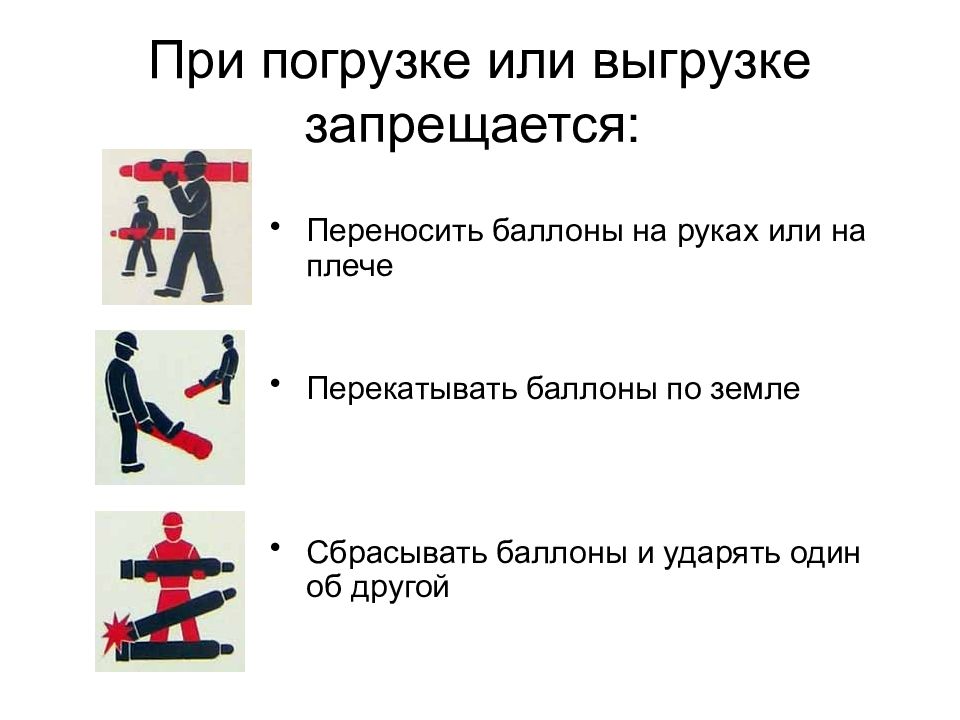 При погрузке или выгрузке запрещается:

• Переносить баллоны на руках или на плече

• Перекатывать баллоны по земле

• Сбрасывать баллоны и ударять один об другой